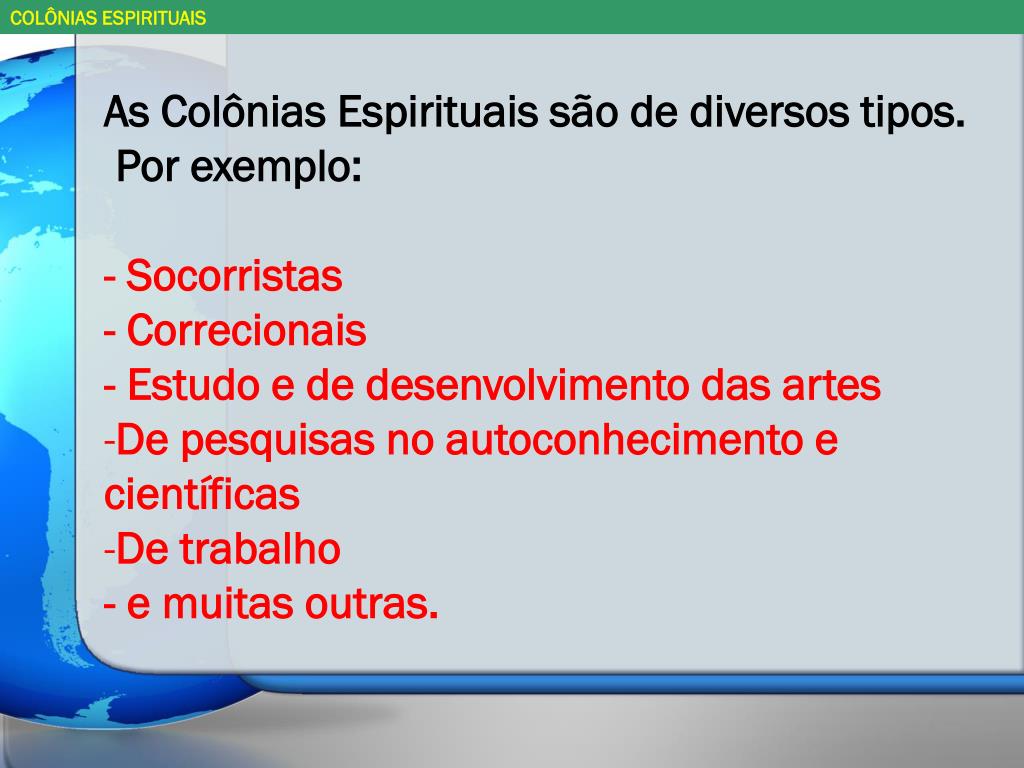 COLÔNIAS ESPIRITUAIS

As Colônias Espirituais são de diversos tipos. Por exemplo:

- Socorristas
- Correcionais
- Estudo e de desenvolvimento das artes
-De pesquisas no autoconhecimento e científicas
-De trabalho
- e muitas outras.